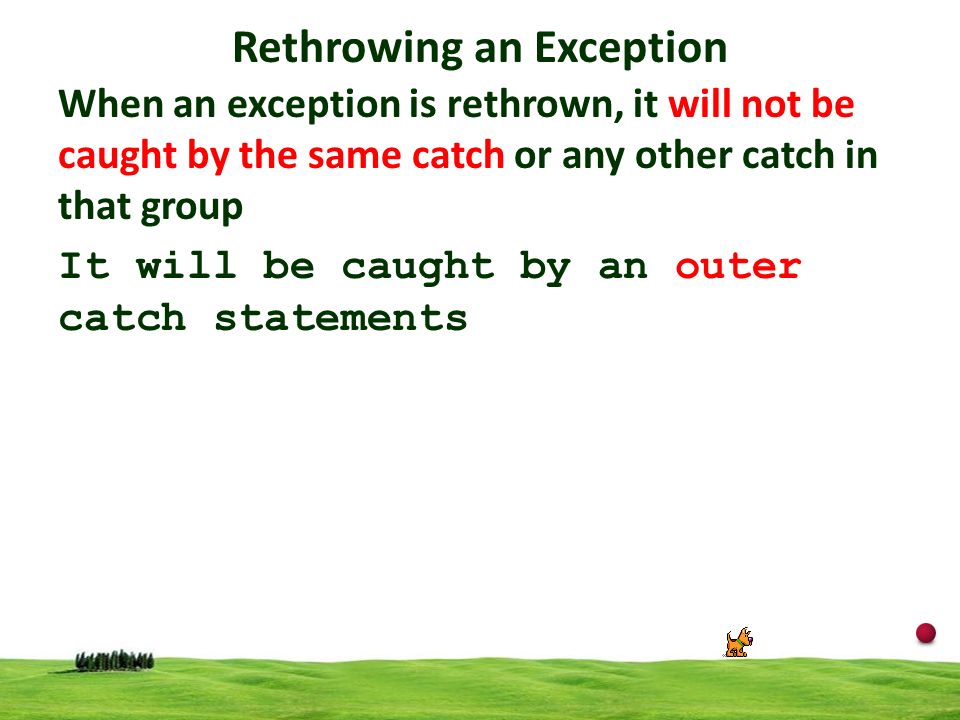 Rethrowing an Exception

When an exception is rethrown, it will not be caught by the same catch or any other catch in that group

It will be caught by an outer catch statements